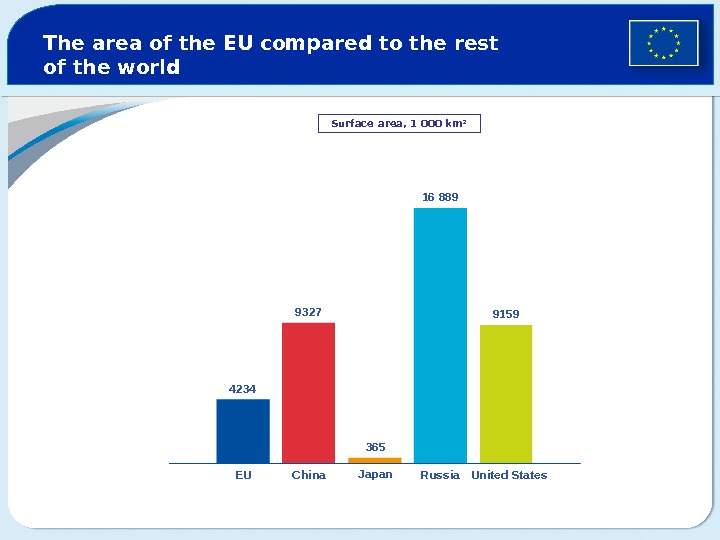 The area of the EU compared to the rest of the world

Surface area, 1 000 km²

4234
9327
365
16 889
9159

EU
China
Japan
Russia
United States